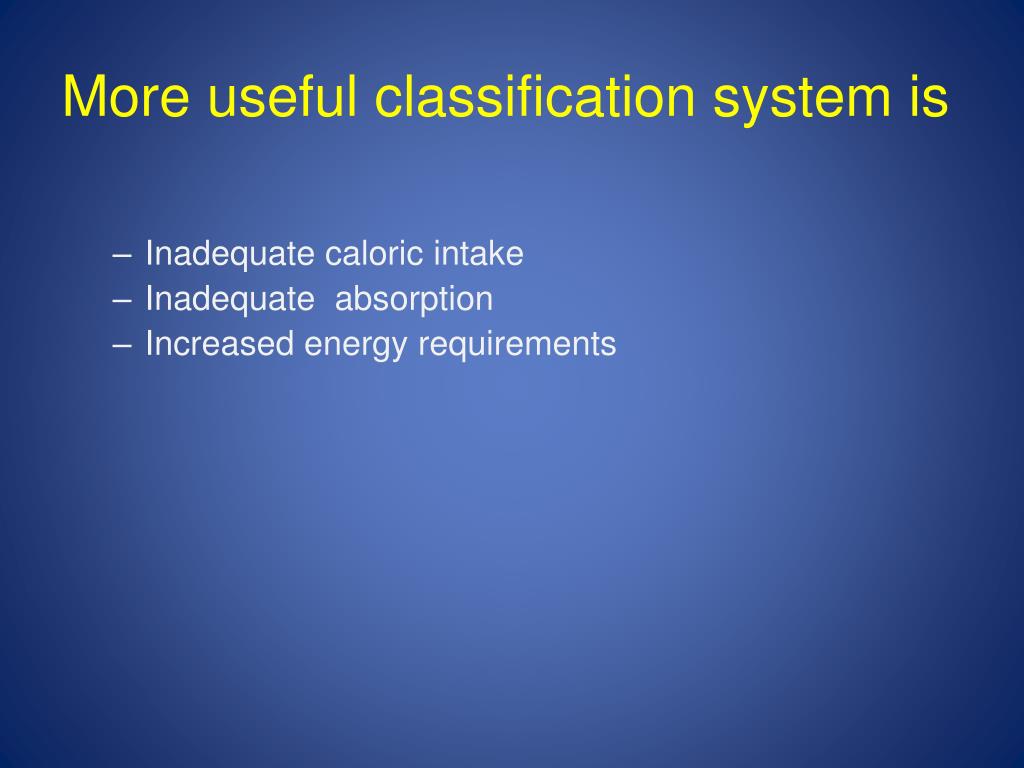 More useful classification system is

– Inadequate caloric intake
– Inadequate absorption
– Increased energy requirements